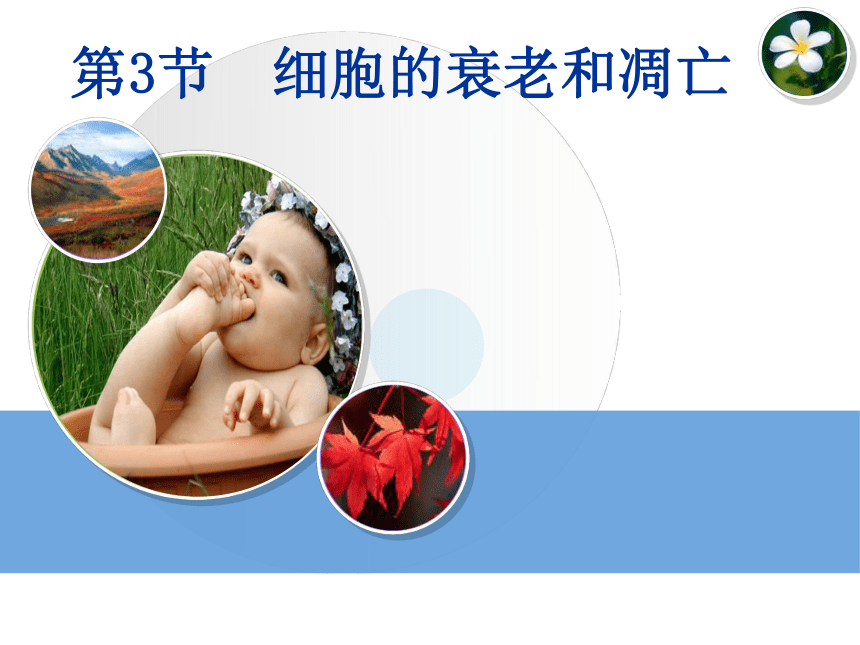 第3节　细胞的衰老和凋亡